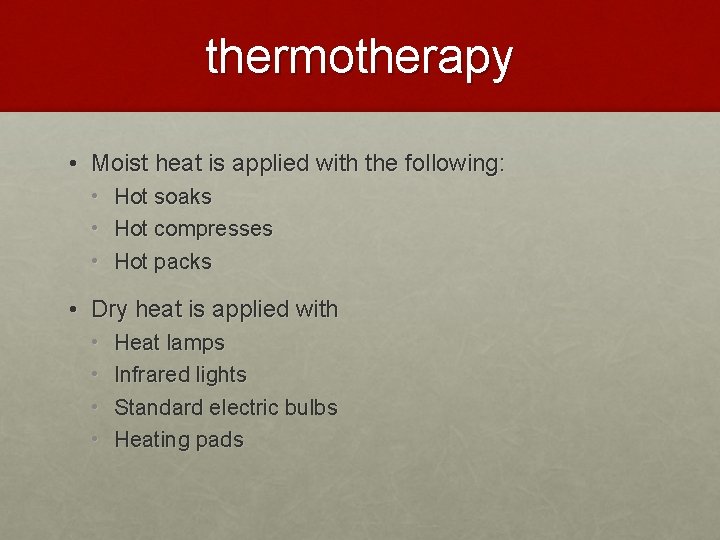 thermotherapy

• Moist heat is applied with the following:
  • Hot soaks
  • Hot compresses
  • Hot packs

• Dry heat is applied with
  • Heat lamps
  • Infrared lights
  • Standard electric bulbs
  • Heating pads